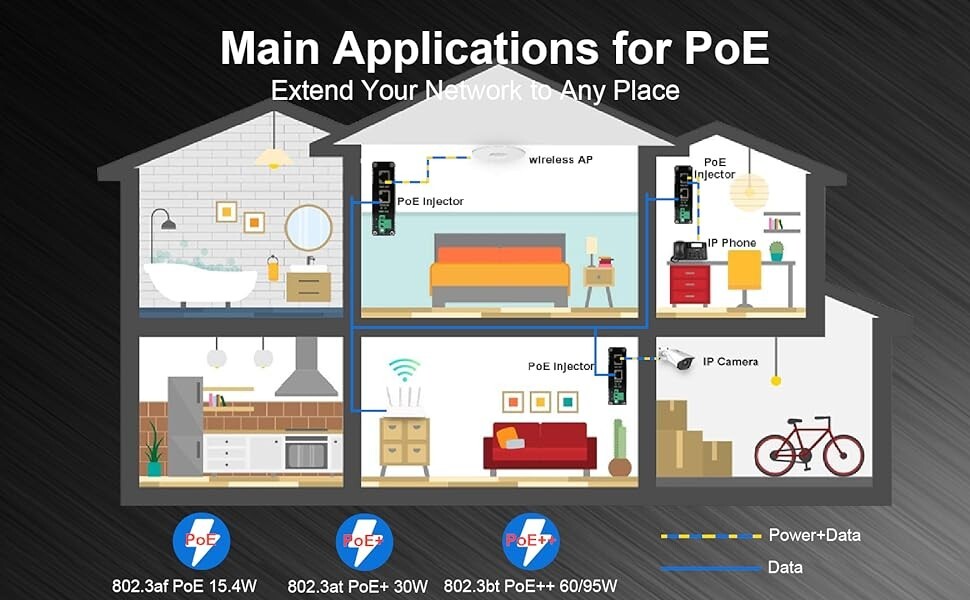 Main Applications for PoE

Extend Your Network to Any Place

wireless AP

PoE Injector

PoE Injector

IP Phone

PoE Injector

IP Camera

PoE
802.3af PoE 15.4W

PoE+
802.3at PoE+ 30W

PoE++
802.3bt PoE++ 60/95W

Power+Data

Data